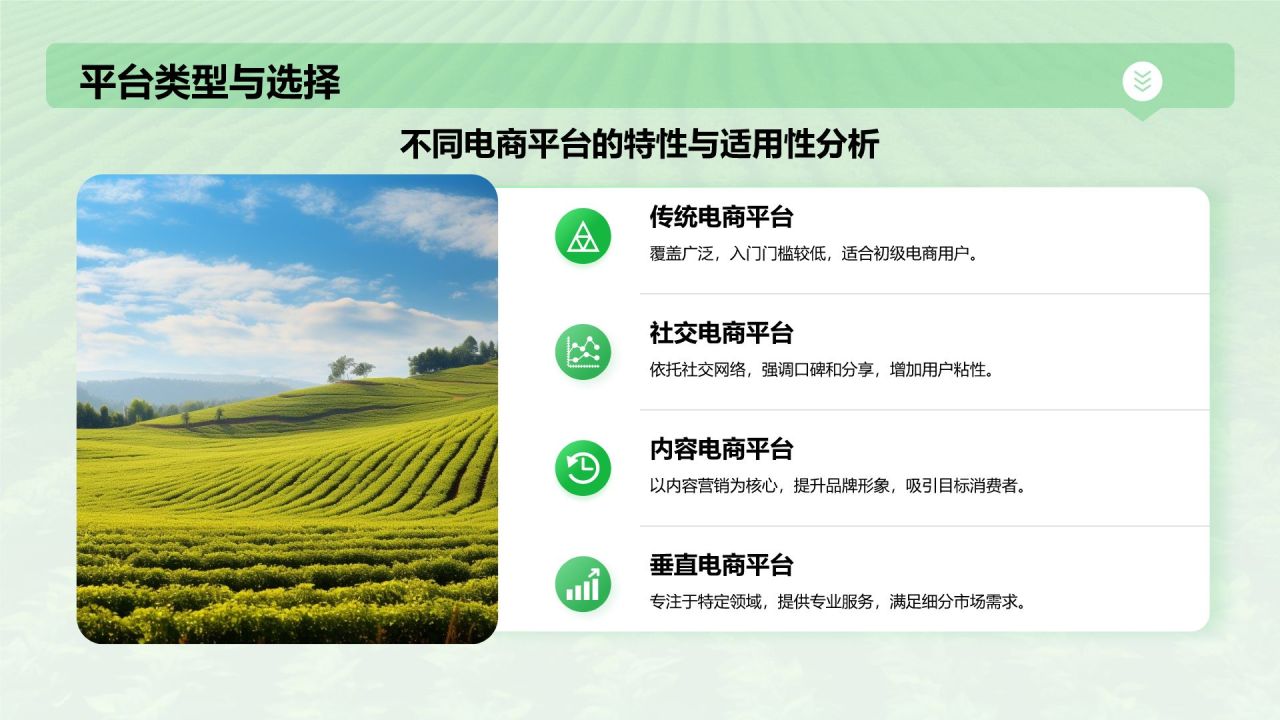 平台类型与选择

不同电商平台的特性与适用性分析

传统电商平台
覆盖广泛，入门门槛较低，适合初级电商用户。

社交电商平台
依托社交网络，强调口碑和分享，增加用户粘性。

内容电商平台
以内容营销为核心，提升品牌形象，吸引目标消费者。

垂直电商平台
专注于特定领域，提供专业服务，满足细分市场需求。